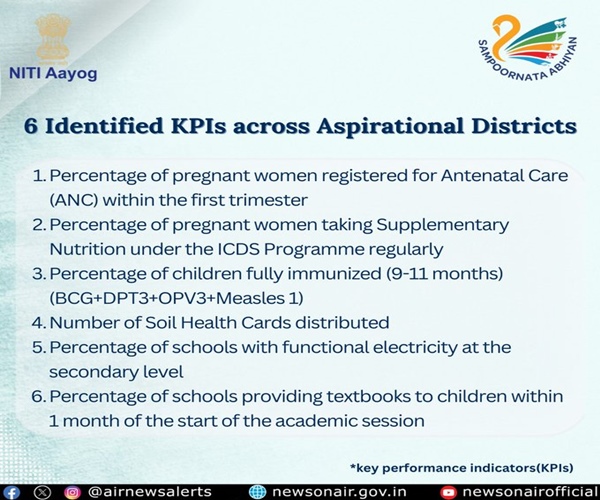 NITI Aayog

SAMPOORNATA ABHIYAN

6 Identified KPIs across Aspirational Districts

1. Percentage of pregnant women registered for Antenatal Care (ANC) within the first trimester
2. Percentage of pregnant women taking Supplementary Nutrition under the ICDS Programme regularly
3. Percentage of children fully immunized (9-11 months) (BCG+DPT3+OPV3+Measles 1)
4. Number of Soil Health Cards distributed
5. Percentage of schools with functional electricity at the secondary level
6. Percentage of schools providing textbooks to children within 1 month of the start of the academic session

*key performance indicators(KPIs)

@airnewsalerts newsonair.gov.in newsonairofficial